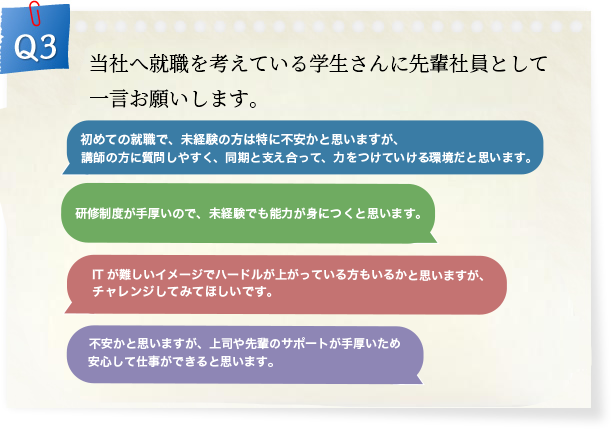 Q3

当社へ就職を考えている学生さんに先輩社員として一言お願いします。

初めての就職で、未経験の方は特に不安かと思いますが、講師の方に質問しやすく、同期と支え合って、力をつけていける環境だと思います。

研修制度が手厚いので、未経験でも能力が身につくと思います。

IT が難しいイメージでハードルが上がっている方もいるかと思いますが、チャレンジしてみてほしいです。

不安かと思いますが、上司や先輩のサポートが手厚いため安心して仕事ができると思います。